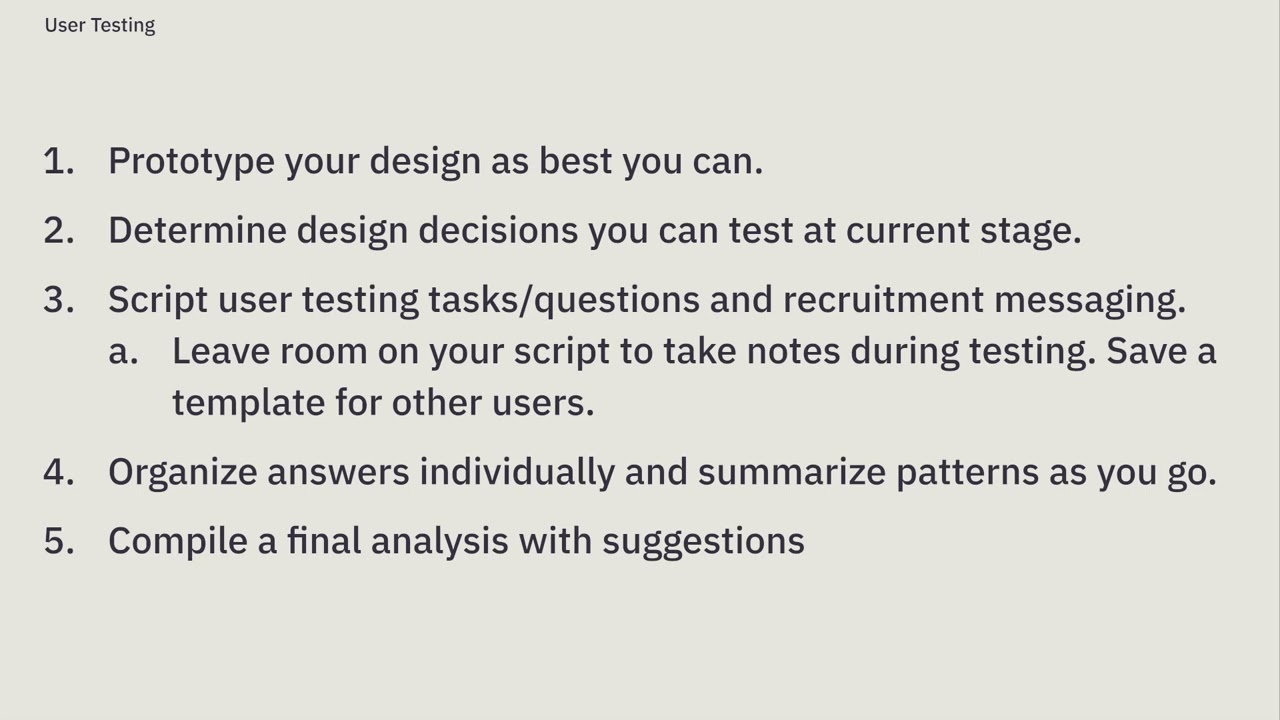 User Testing

1. Prototype your design as best you can.
2. Determine design decisions you can test at current stage.
3. Script user testing tasks/questions and recruitment messaging.
   a. Leave room on your script to take notes during testing. Save a template for other users.
4. Organize answers individually and summarize patterns as you go.
5. Compile a final analysis with suggestions